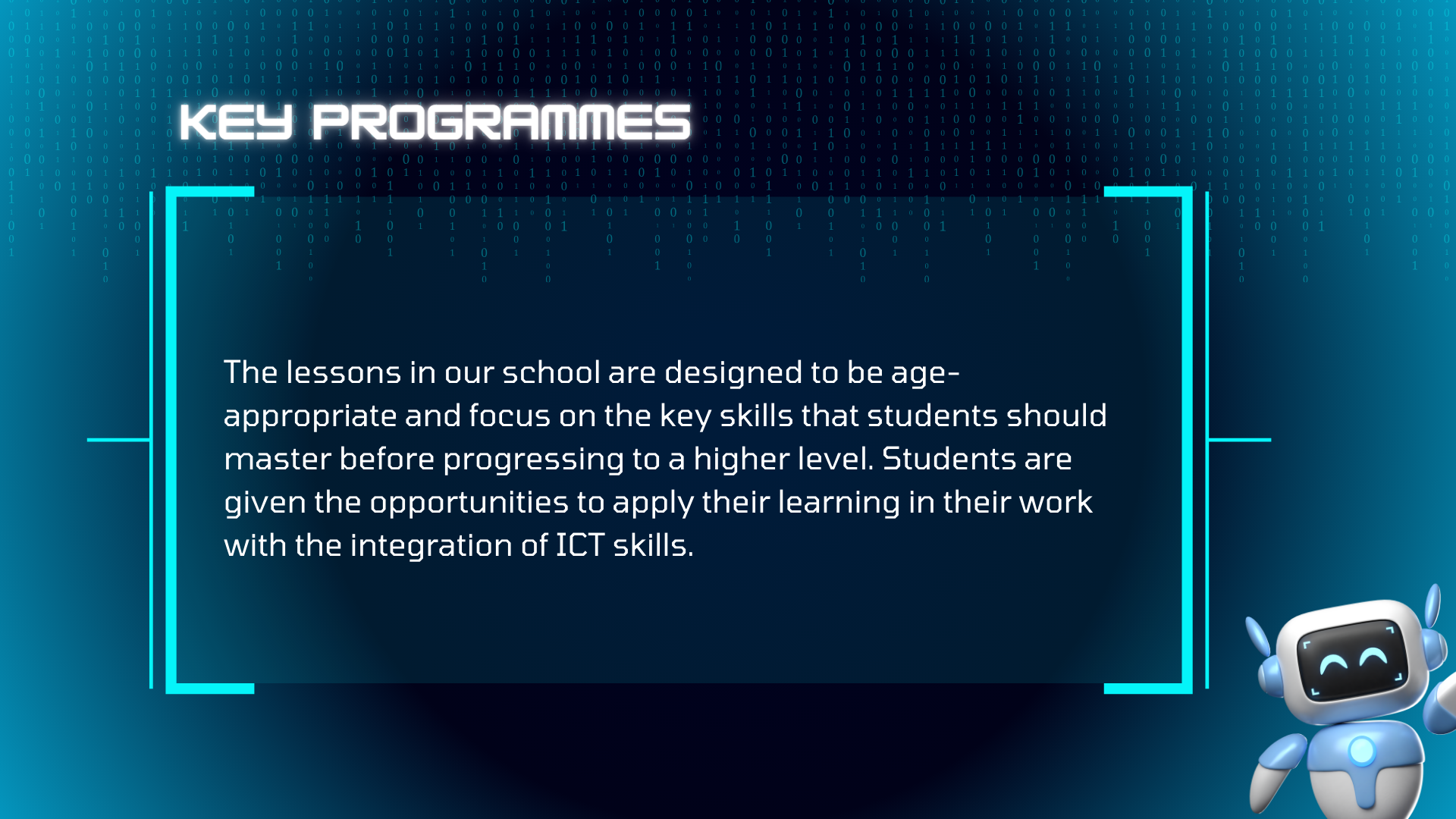 KEY PROGRAMMES

The lessons in our school are designed to be age-appropriate and focus on the key skills that students should master before progressing to a higher level. Students are given the opportunities to apply their learning in their work with the integration of ICT skills.